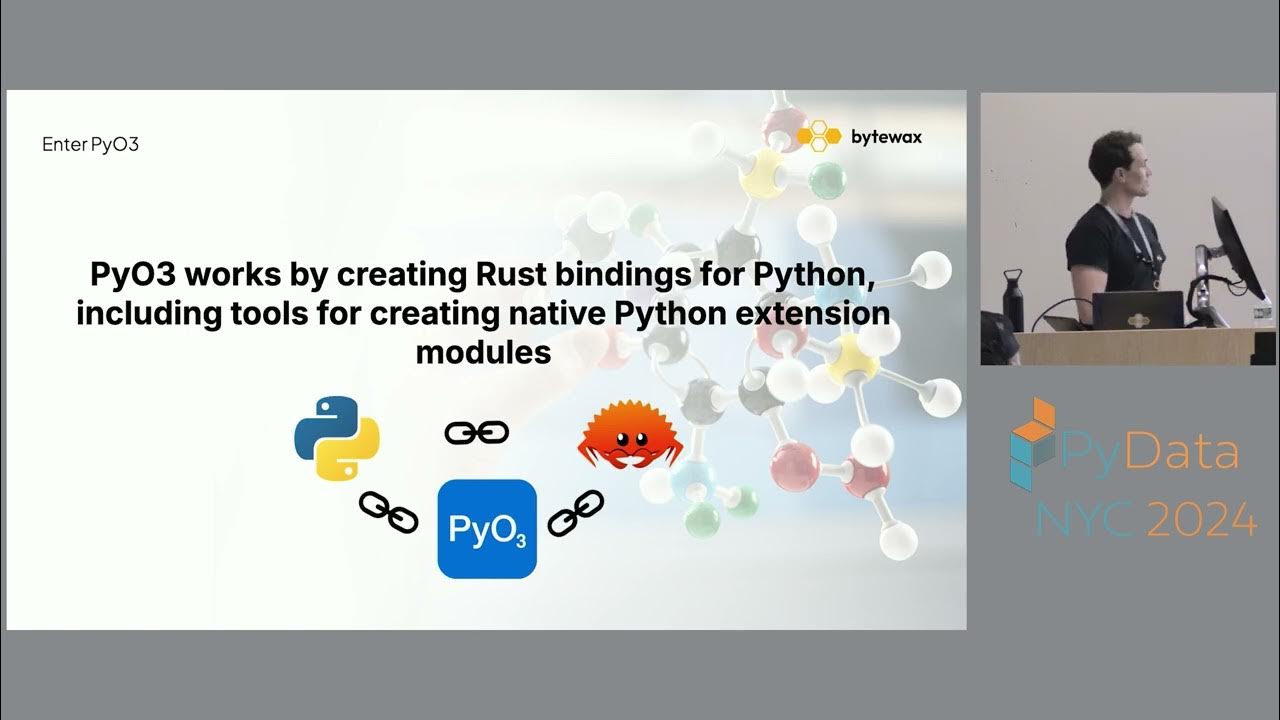 Enter PyO3

bytewax

PyO3 works by creating Rust bindings for Python, including tools for creating native Python extension modules

$PyO_3$

PyData
NYC 2024